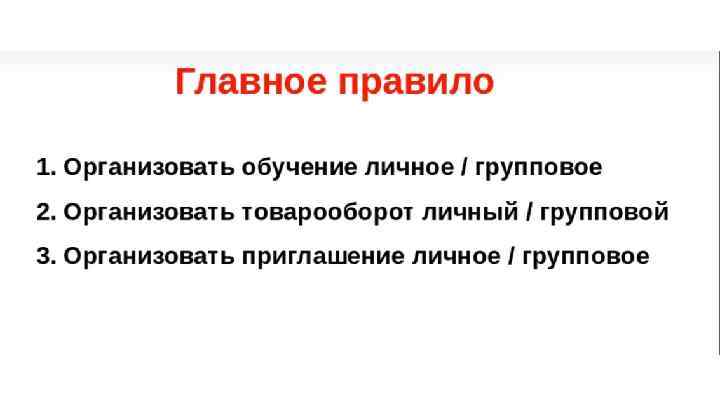 Главное правило

1. Организовать обучение личное / групповое

2. Организовать товарооборот личный / групповой

3. Организовать приглашение личное / групповое